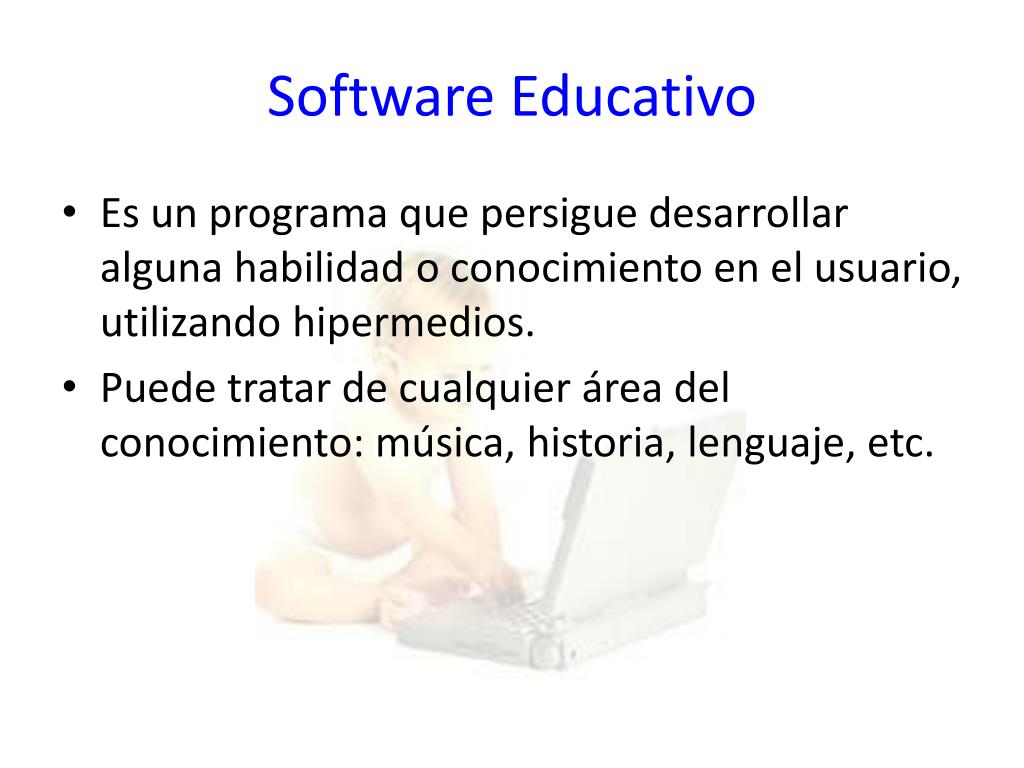 Software Educativo

• Es un programa que persigue desarrollar alguna habilidad o conocimiento en el usuario, utilizando hipermedios.

• Puede tratar de cualquier área del conocimiento: música, historia, lenguaje, etc.